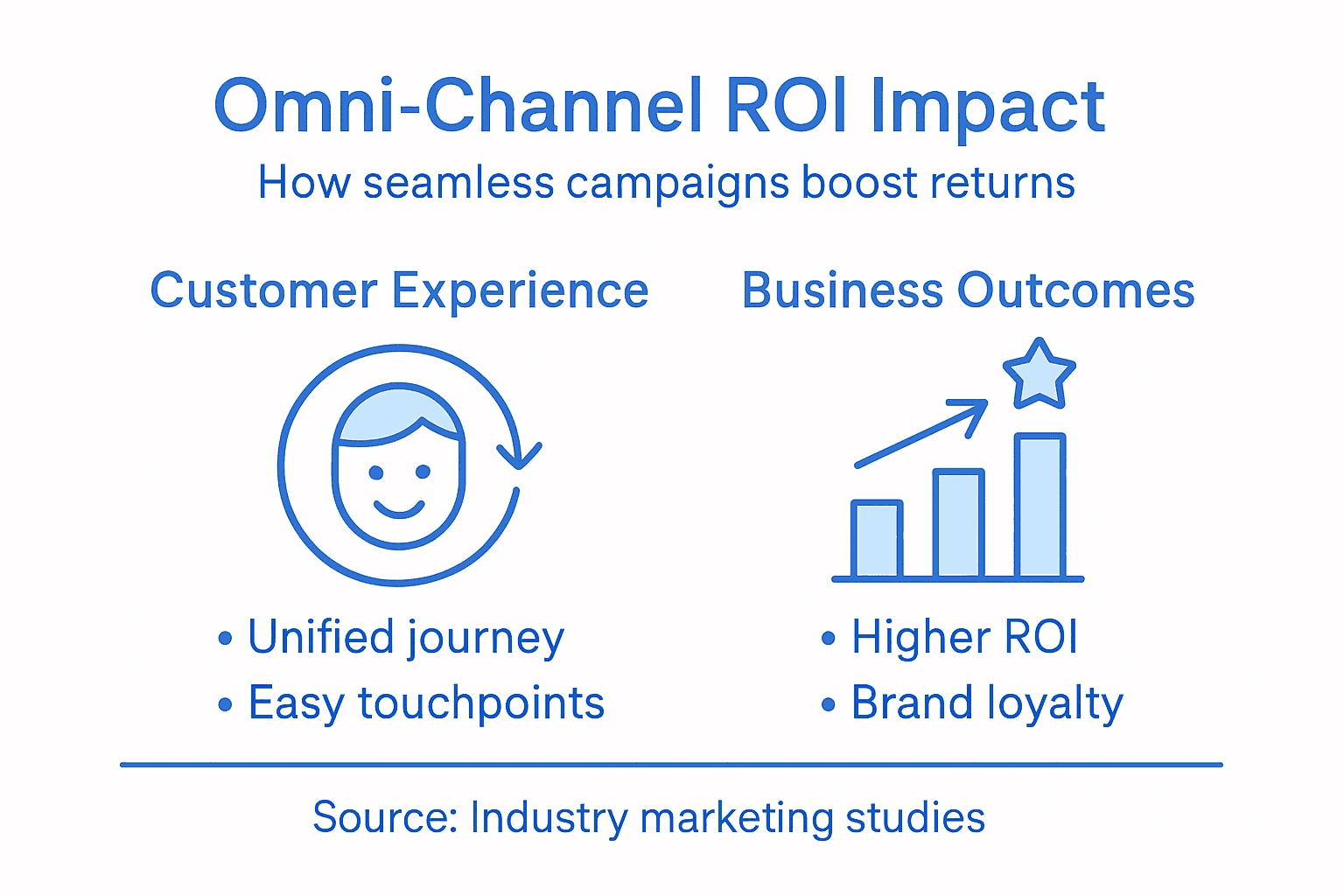 Omni-Channel ROI Impact
How seamless campaigns boost returns

Customer Experience

• Unified journey
• Easy touchpoints

Business Outcomes

• Higher ROI
• Brand loyalty

Source: Industry marketing studies